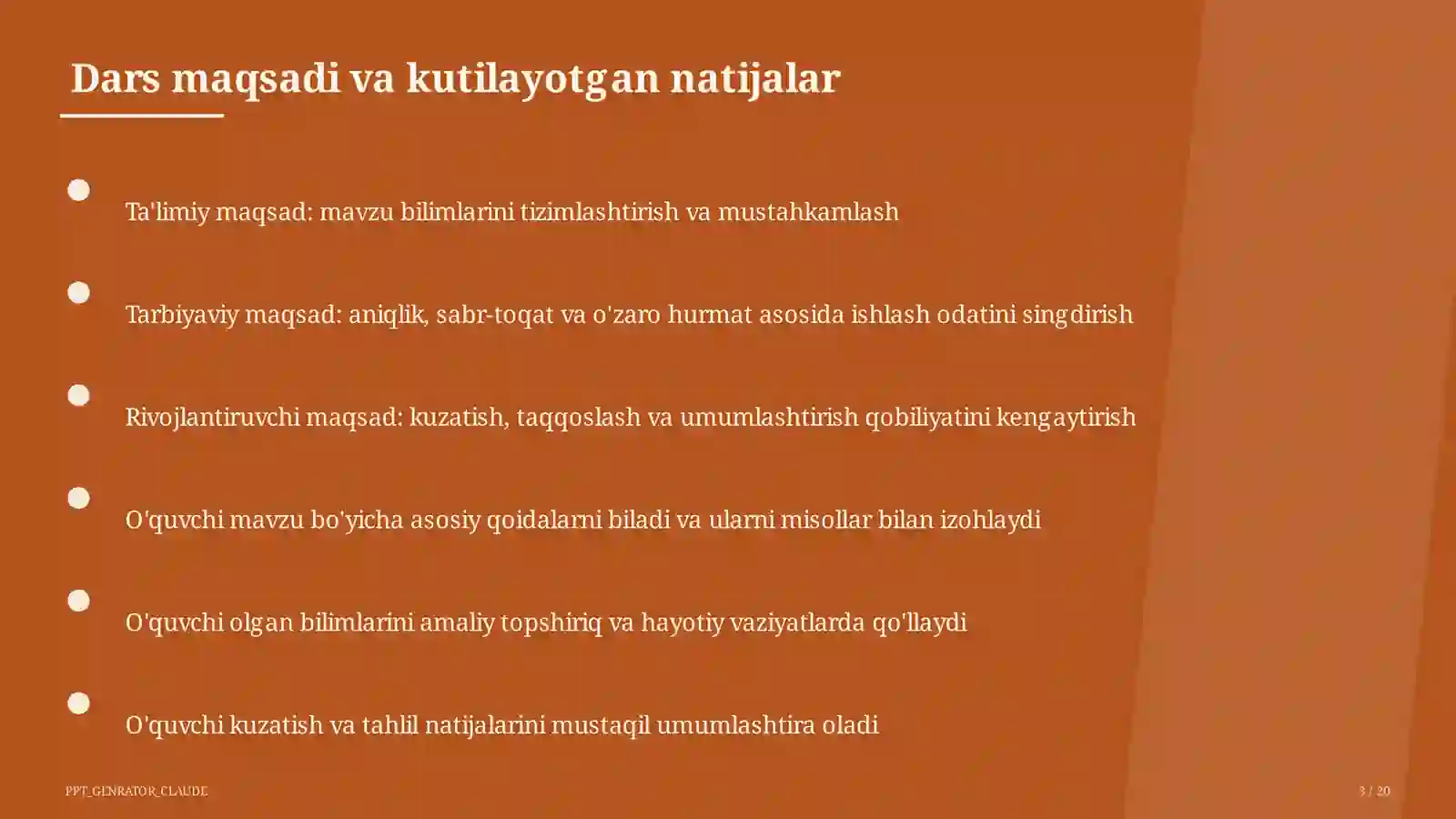 Dars maqsadi va kutilayotgan natijalar

Ta'limiy maqsad: mavzu bilimlarini tizimlashtirish va mustahkamlash

Tarbiyaviy maqsad: aniqlik, sabr-toqat va o'zaro hurmat asosida ishlash odatini singdirish

Rivojlantiruvchi maqsad: kuzatish, taqqoslash va umumlashtirish qobiliyatini kengaytirish

O'quvchi mavzu bo'yicha asosiy qoidalarni biladi va ularni misollar bilan izohlaydi

O'quvchi olgan bilimlarini amaliy topshiriq va hayotiy vaziyatlarda qo'llaydi

O'quvchi kuzatish va tahlil natijalarini mustaqil umumlashtira oladi

PPT_GENRATOR_CLAUDE

3 / 20